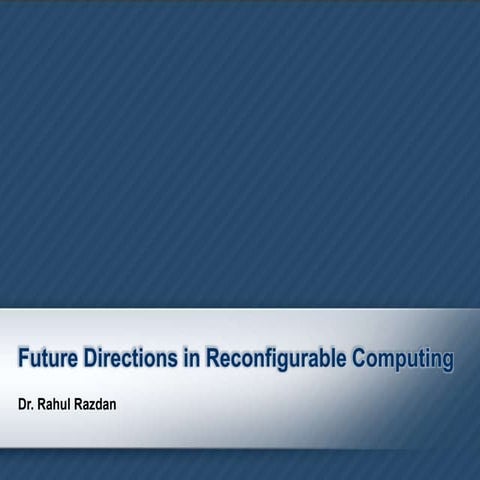 Future Directions in Reconfigurable Computing

Dr. Rahul Razdan